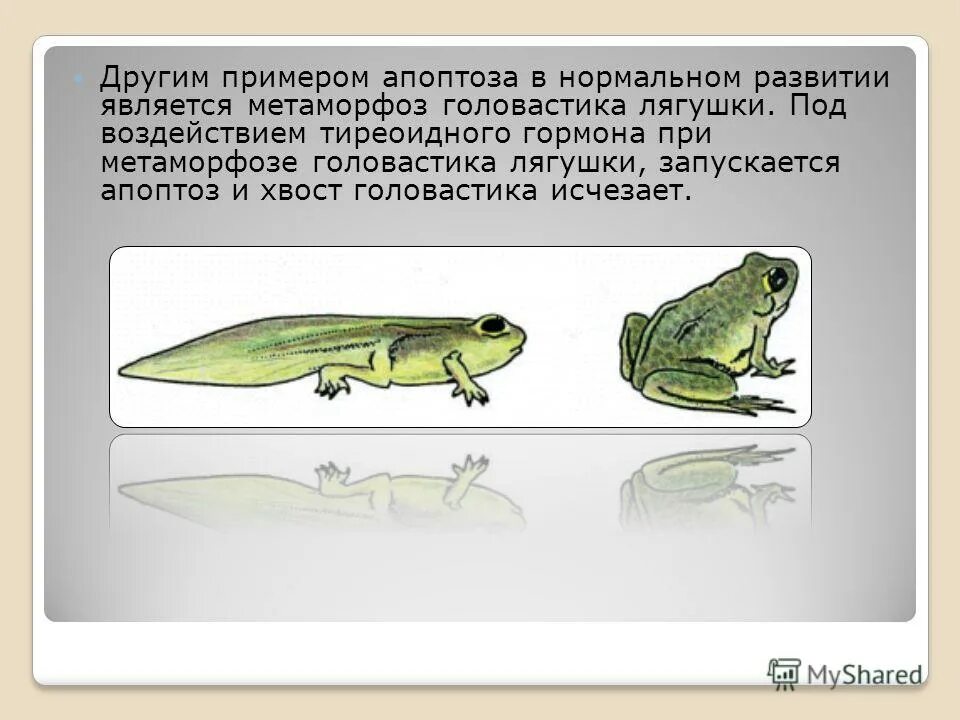 Другим примером апоптоза в нормальном развитии является метаморфоз головастика лягушки. Под воздействием тиреоидного гормона при метаморфозе головастика лягушки, запускается апоптоз и хвост головастика исчезает.

MyShared